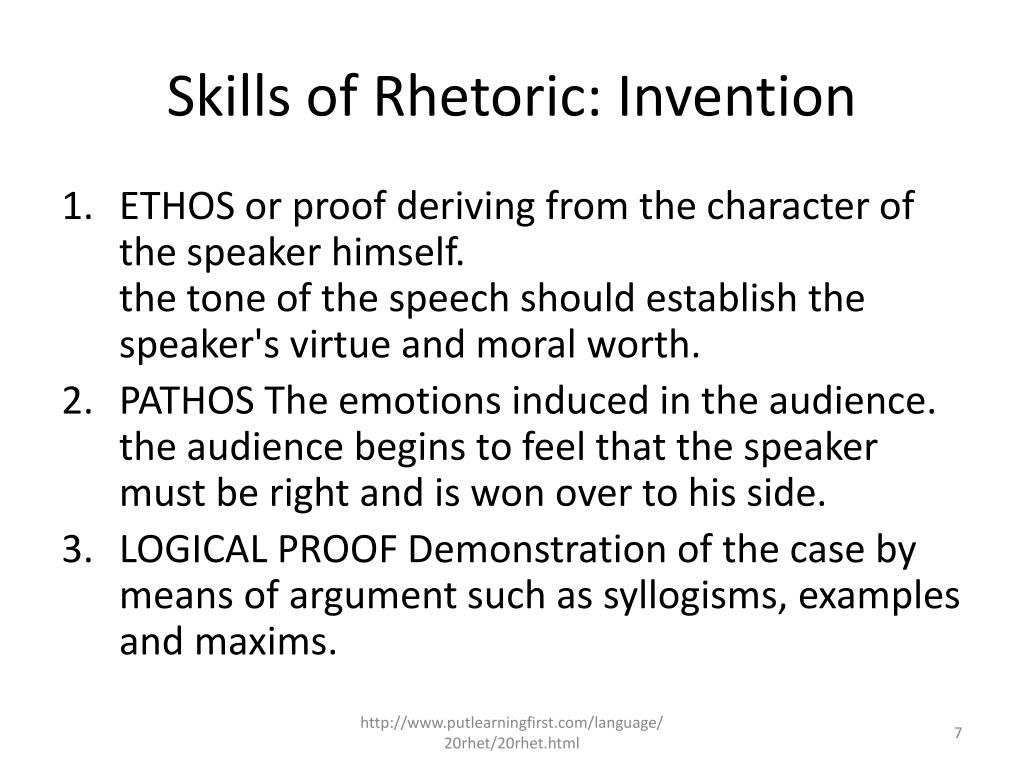 Skills of Rhetoric: Invention

1. ETHOS or proof deriving from the character of the speaker himself.
the tone of the speech should establish the speaker's virtue and moral worth.
2. PATHOS The emotions induced in the audience. the audience begins to feel that the speaker must be right and is won over to his side.
3. LOGICAL PROOF Demonstration of the case by means of argument such as syllogisms, examples and maxims.

http://www.putlearningfirst.com/language/20rhet/20rhet.html

7